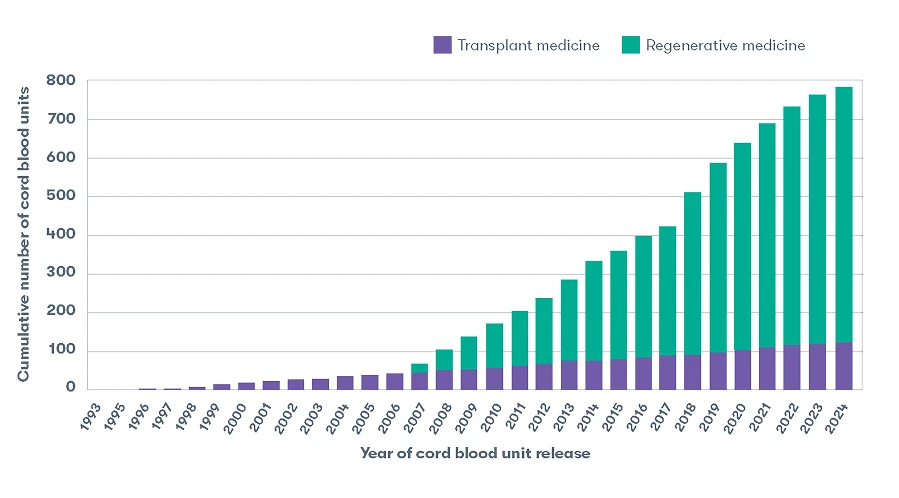 Transplant medicine Regenerative medicine

Cumulative number of cord blood units

800
700
600
500
400
300
200
100
0

1993 1995 1996 1997 1998 1999 2000 2001 2002 2003 2004 2005 2006 2007 2008 2009 2010 2011 2012 2013 2014 2015 2016 2017 2018 2019 2020 2021 2022 2023 2024

Year of cord blood unit release